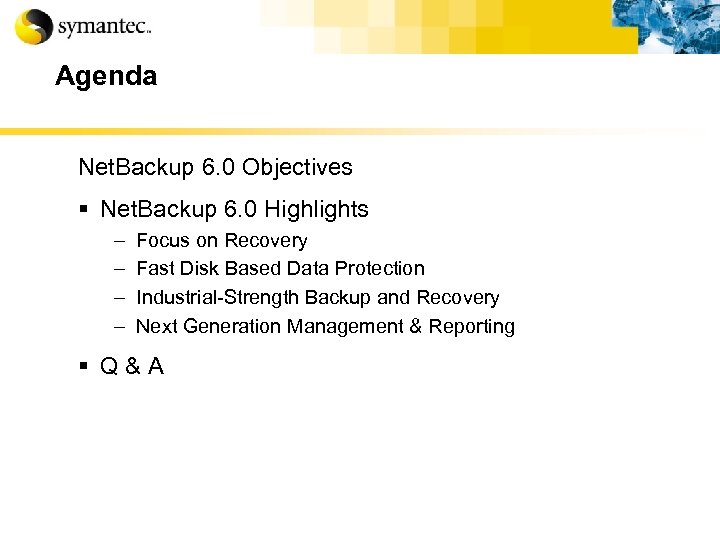 symantec.

Agenda

NetBackup 6.0 Objectives

▪ NetBackup 6.0 Highlights

– Focus on Recovery

– Fast Disk Based Data Protection

– Industrial-Strength Backup and Recovery

– Next Generation Management & Reporting

▪ Q & A